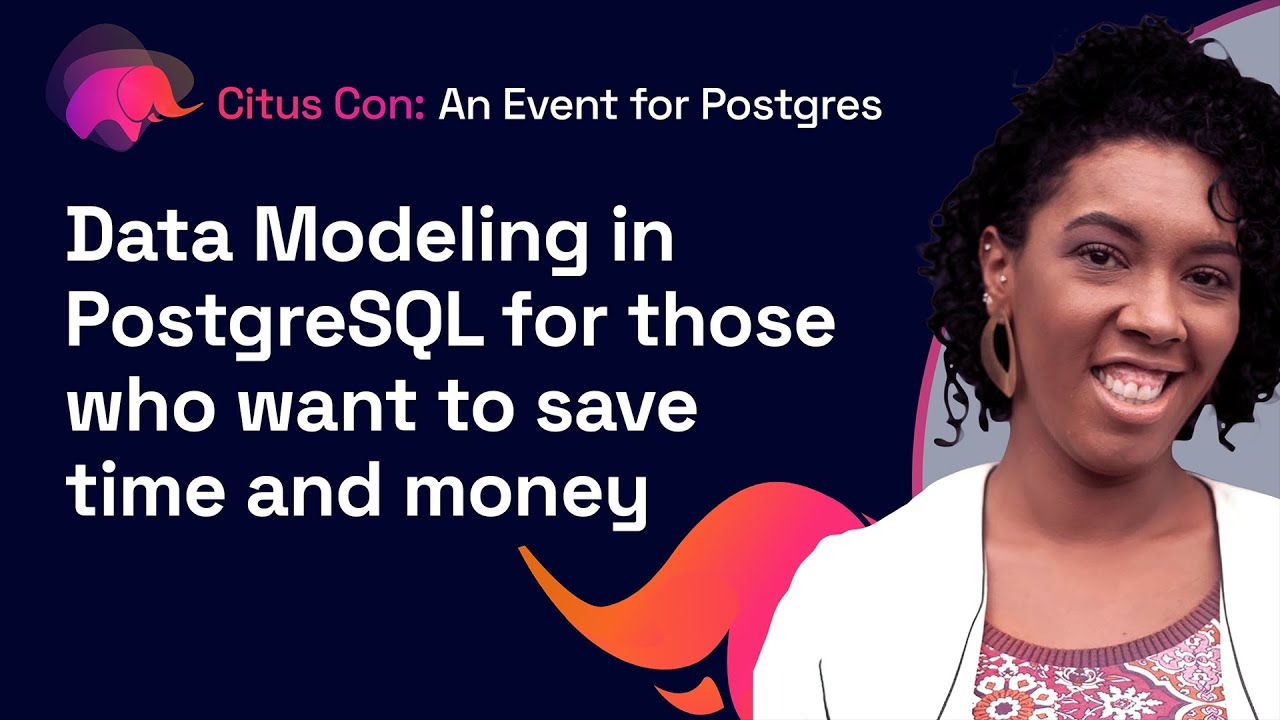 Citus Con: An Event for Postgres

Data Modeling in PostgreSQL for those who want to save time and money